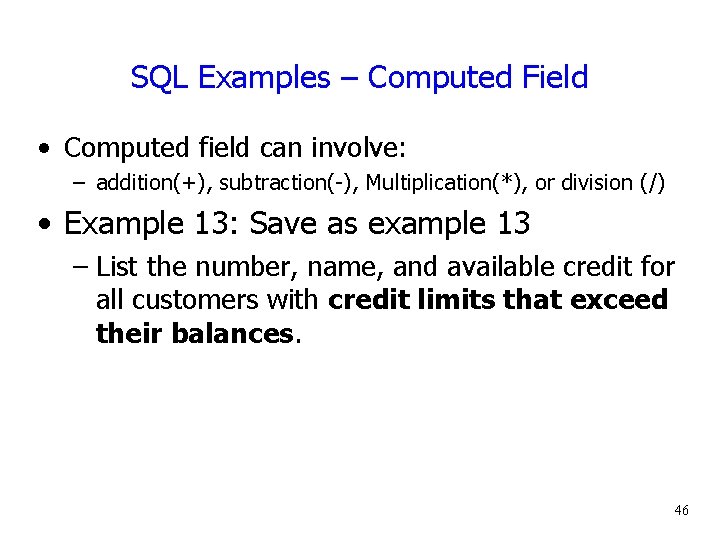 SQL Examples – Computed Field

• Computed field can involve:
– addition(+), subtraction(-), Multiplication(*), or division (/)

• Example 13: Save as example 13
– List the number, name, and available credit for all customers with credit limits that exceed their balances.

46